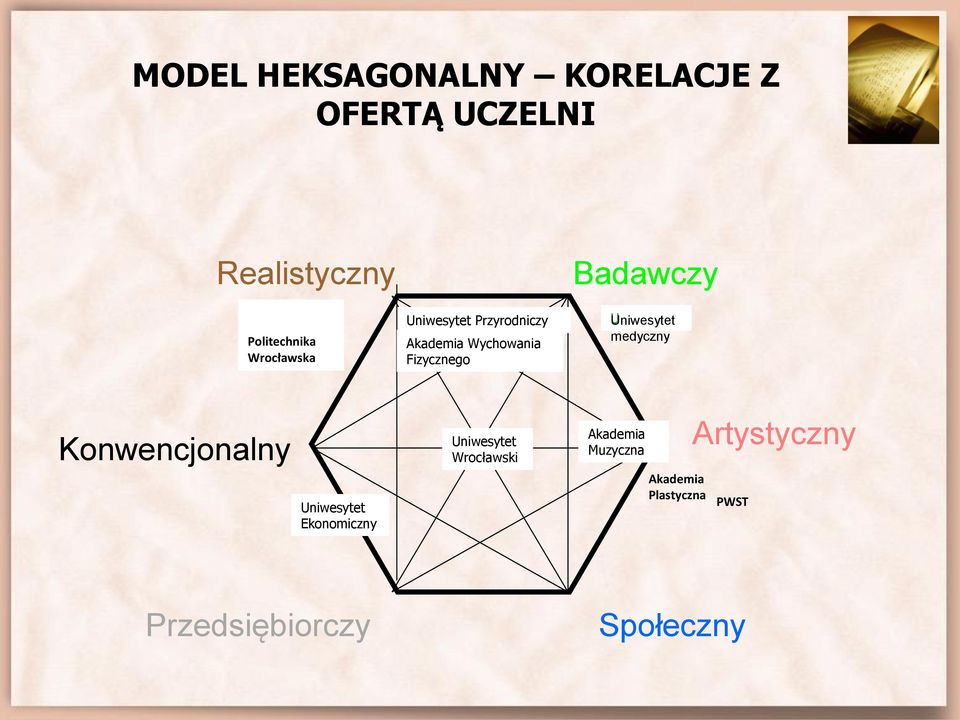 MODEL HEKSAGONALNY – KORELACJE Z OFERTĄ UCZELNI

Realistyczny

Badawczy

Politechnika Wrocławska

Uniwesytet Przyrodniczy

Akademia Wychowania Fizycznego

Uniwesytet medyczny

Konwencjonalny

Uniwesytet Wrocławski

Akademia Muzyczna

Artystyczny

Akademia Plastyczna

PWST

Uniwesytet Ekonomiczny

Przedsiębiorczy

Społeczny